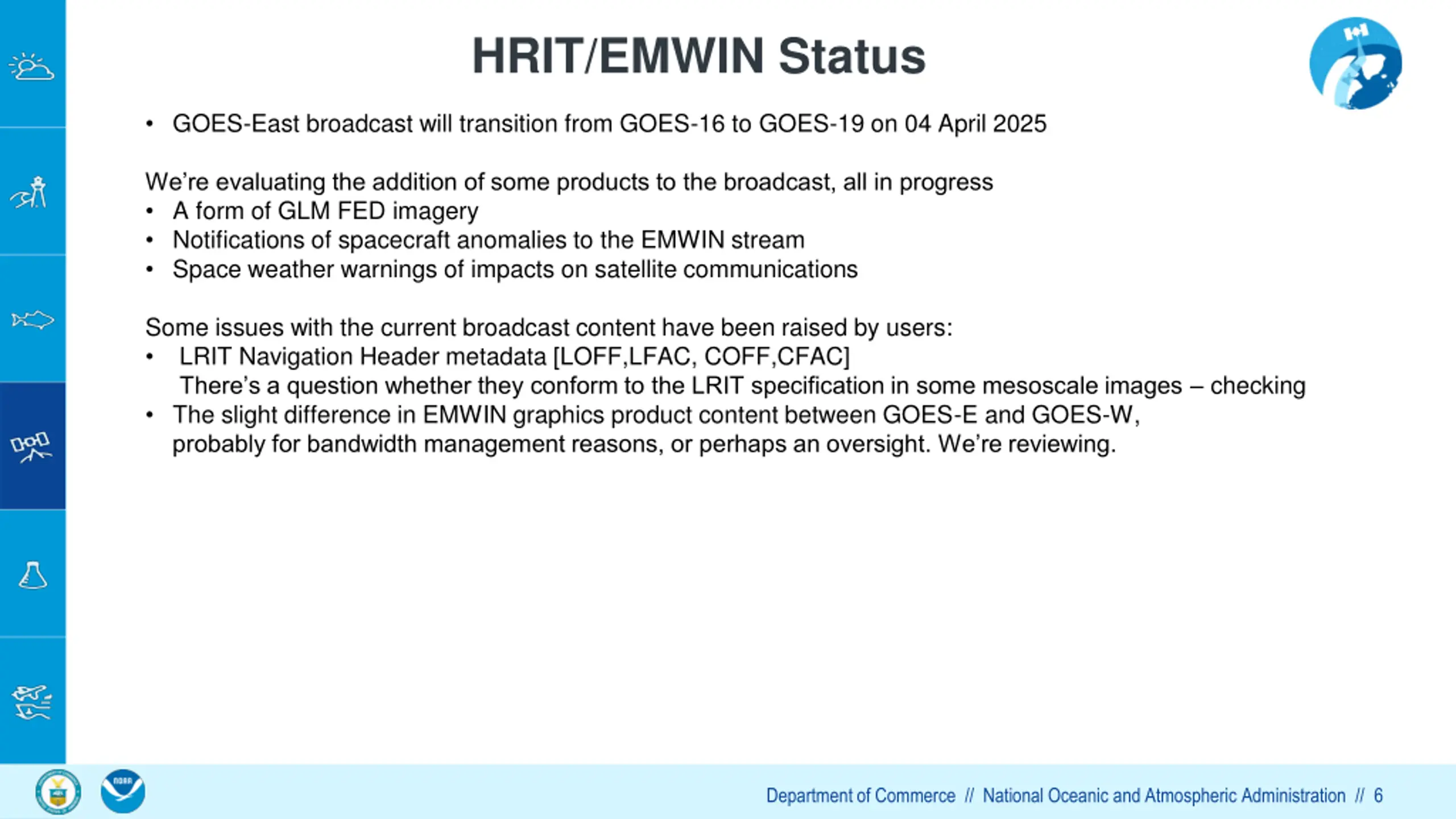 HRIT/EMWIN Status

• GOES-East broadcast will transition from GOES-16 to GOES-19 on 04 April 2025

We're evaluating the addition of some products to the broadcast, all in progress
• A form of GLM FED imagery
• Notifications of spacecraft anomalies to the EMWIN stream
• Space weather warnings of impacts on satellite communications

Some issues with the current broadcast content have been raised by users:
• LRIT Navigation Header metadata [LOFF,LFAC, COFF,CFAC]
There's a question whether they conform to the LRIT specification in some mesoscale images – checking
• The slight difference in EMWIN graphics product content between GOES-E and GOES-W, probably for bandwidth management reasons, or perhaps an oversight. We're reviewing.

NOAA

Department of Commerce // National Oceanic and Atmospheric Administration // 6